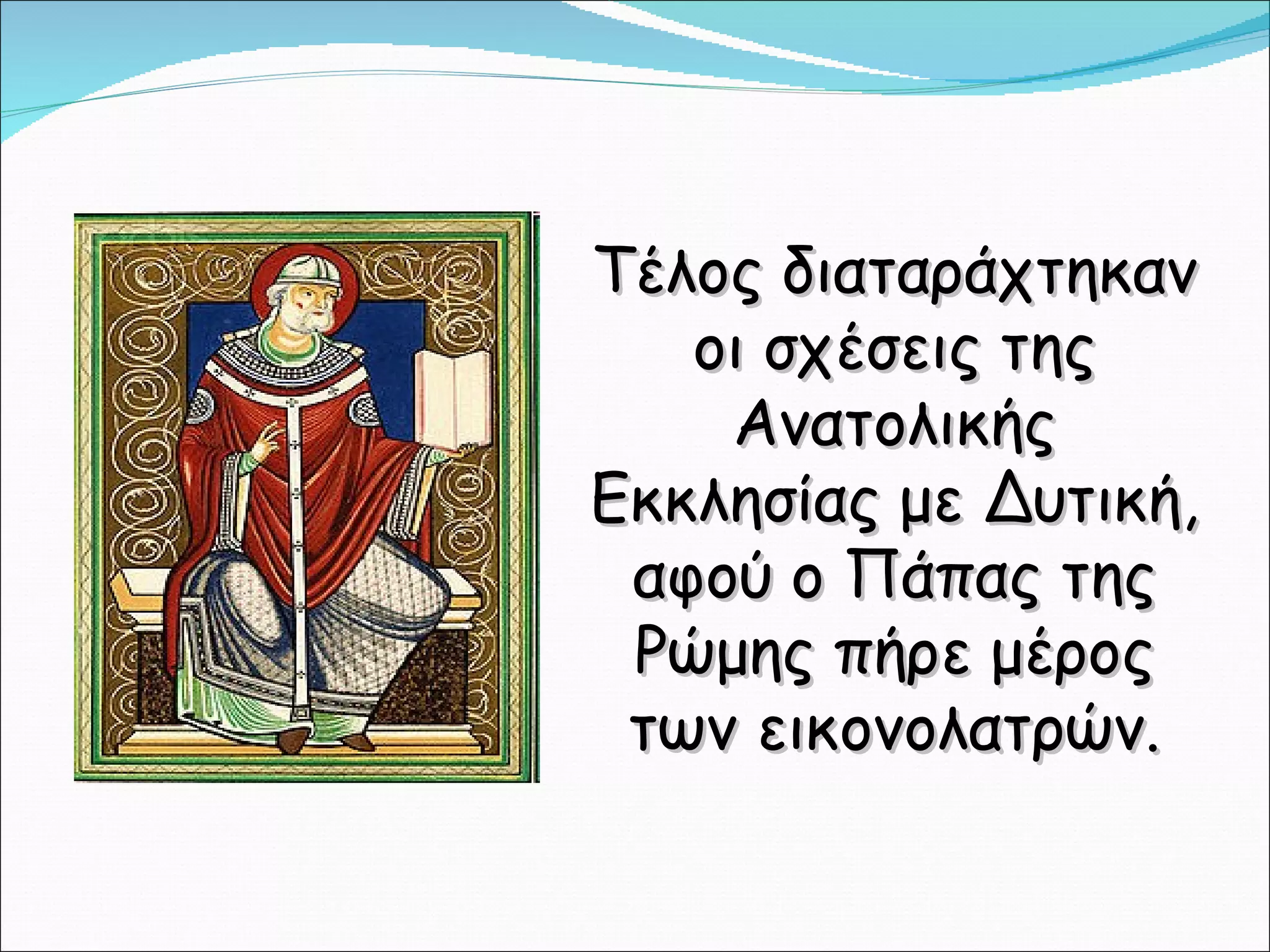 Τέλος διαταράχτηκαν οι σχέσεις της Ανατολικής Εκκλησίας με Δυτική, αφού ο Πάπας της Ρώμης πήρε μέρος των εικονολατρών.